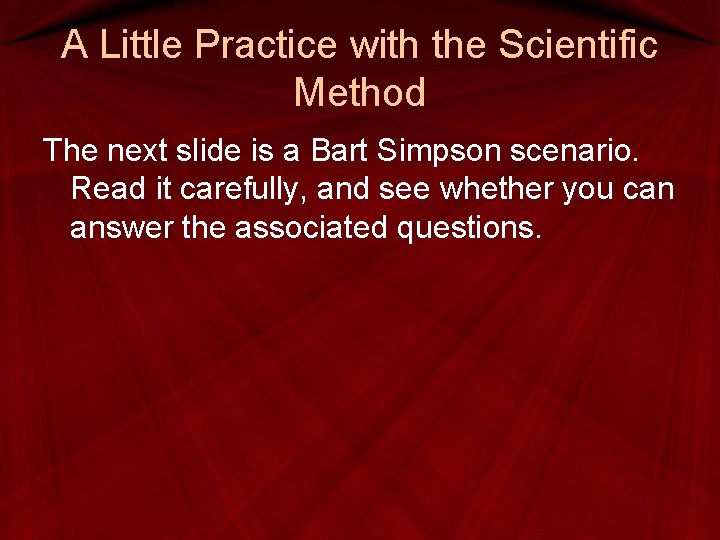 A Little Practice with the Scientific Method

The next slide is a Bart Simpson scenario. Read it carefully, and see whether you can answer the associated questions.